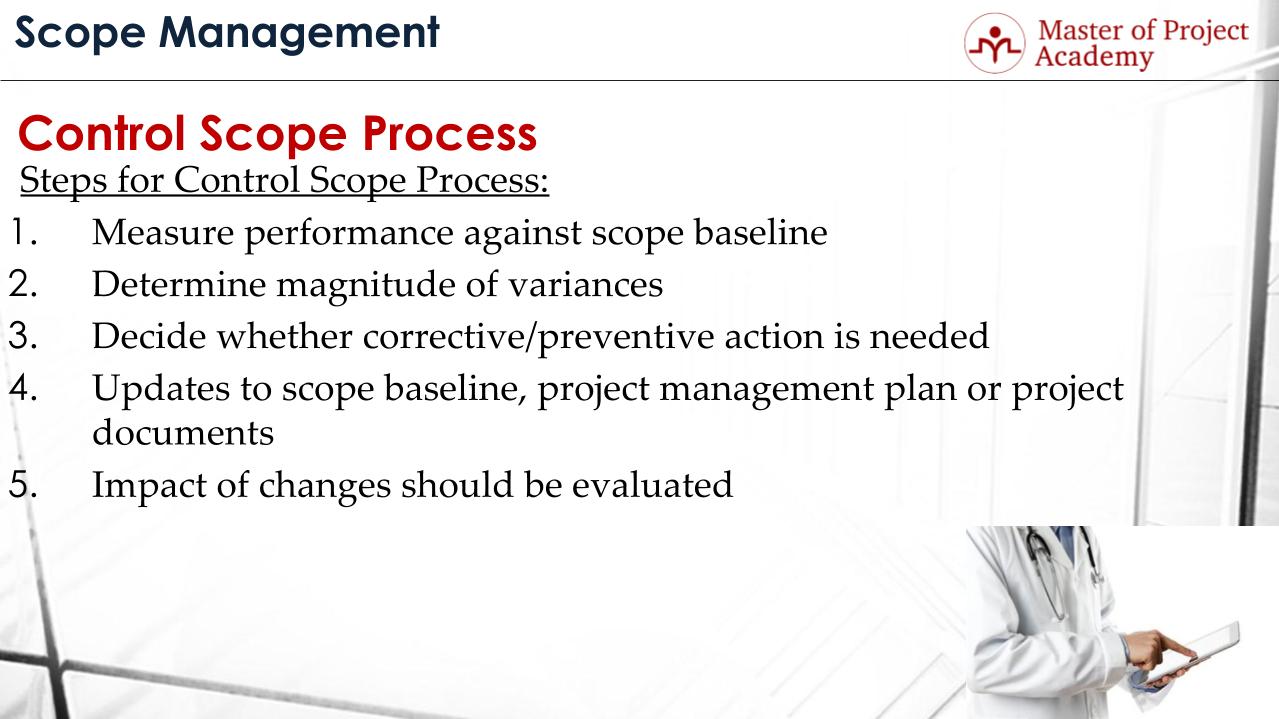 Scope Management

Master of Project Academy

Control Scope Process

Steps for Control Scope Process:

1. Measure performance against scope baseline
2. Determine magnitude of variances
3. Decide whether corrective/preventive action is needed
4. Updates to scope baseline, project management plan or project documents
5. Impact of changes should be evaluated